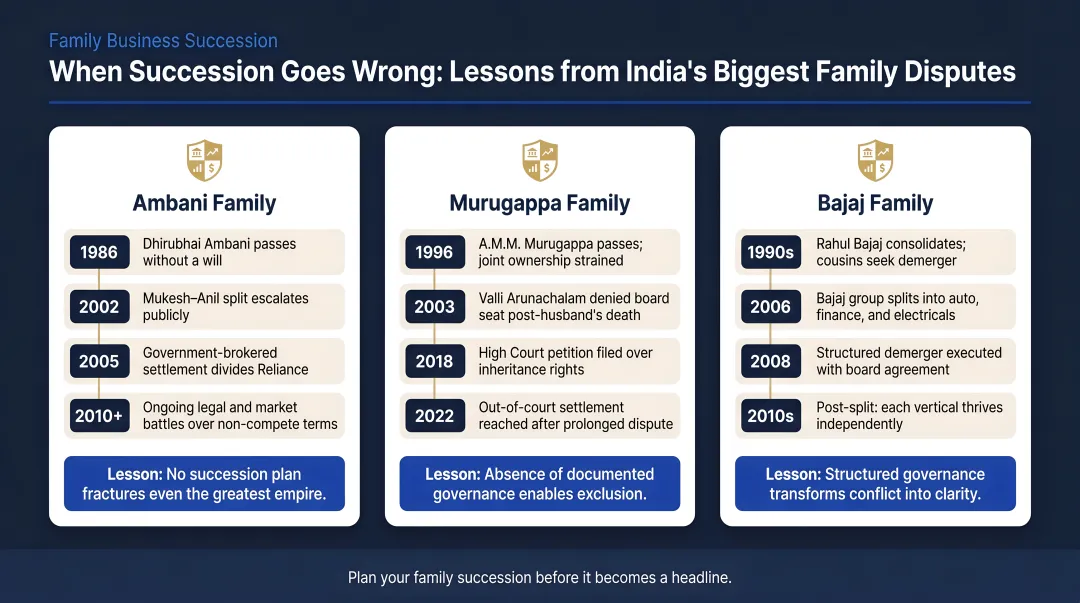 Family Business Succession

When Succession Goes Wrong: Lessons from India's Biggest Family Disputes

Ambani Family

1986 Dhirubhai Ambani passes without a will

2002 Mukesh–Anil split escalates publicly

2005 Government-brokered settlement divides Reliance

2010+ Ongoing legal and market battles over non-compete terms

Lesson: No succession plan fractures even the greatest empire.

Murugappa Family

1996 A.M.M. Murugappa passes; joint ownership strained

2003 Valli Arunachalam denied board seat post-husband's death

2018 High Court petition filed over inheritance rights

2022 Out-of-court settlement reached after prolonged dispute

Lesson: Absence of documented governance enables exclusion.

Bajaj Family

1990s Rahul Bajaj consolidates; cousins seek demerger

2006 Bajaj group splits into auto, finance, and electricals

2008 Structured demerger executed with board agreement

2010s Post-split: each vertical thrives independently

Lesson: Structured governance transforms conflict into clarity.

Plan your family succession before it becomes a headline.